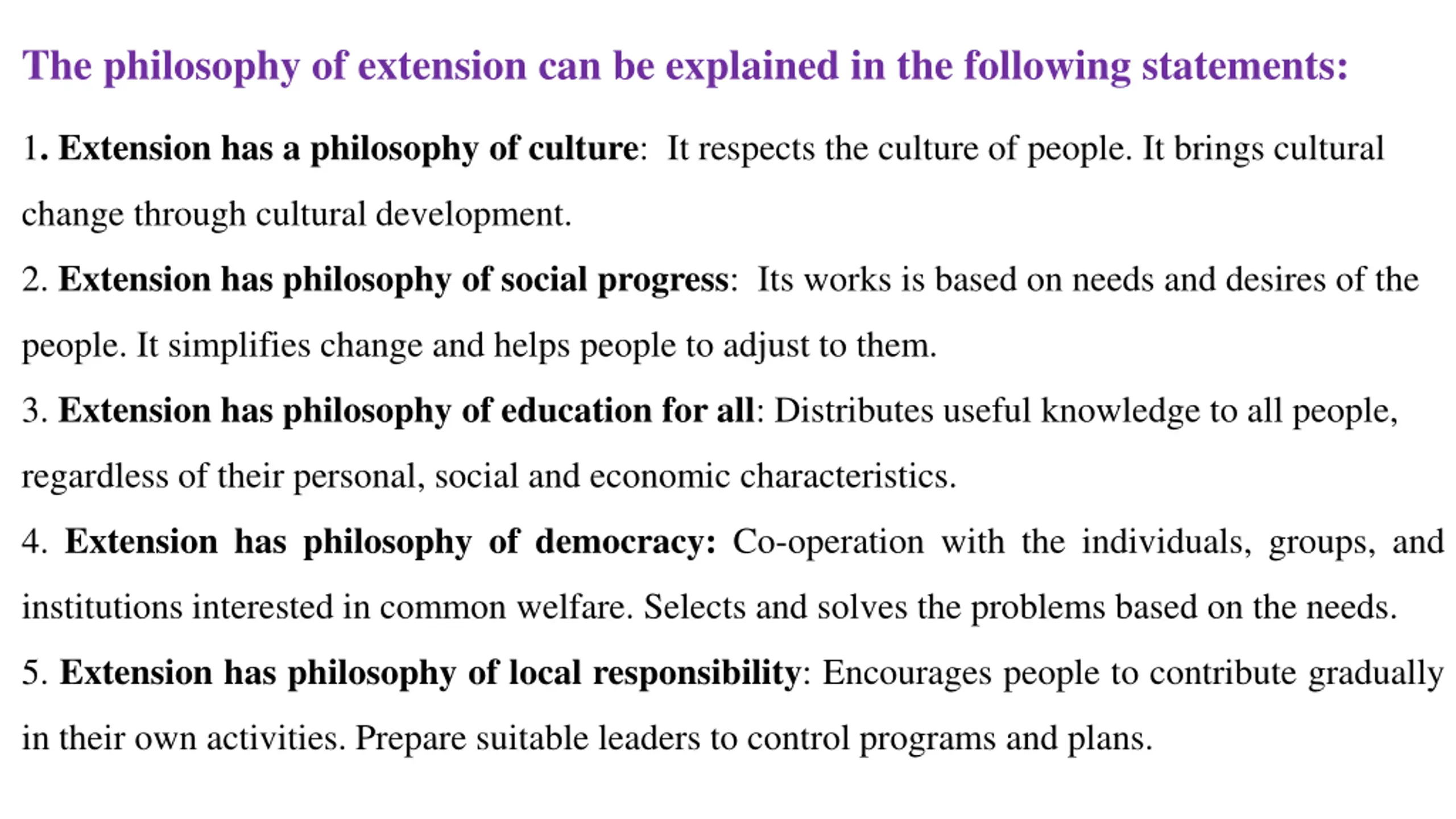 The philosophy of extension can be explained in the following statements:

1. Extension has a philosophy of culture: It respects the culture of people. It brings cultural change through cultural development.

2. Extension has philosophy of social progress: Its works is based on needs and desires of the people. It simplifies change and helps people to adjust to them.

3. Extension has philosophy of education for all: Distributes useful knowledge to all people, regardless of their personal, social and economic characteristics.

4. Extension has philosophy of democracy: Co-operation with the individuals, groups, and institutions interested in common welfare. Selects and solves the problems based on the needs.

5. Extension has philosophy of local responsibility: Encourages people to contribute gradually in their own activities. Prepare suitable leaders to control programs and plans.